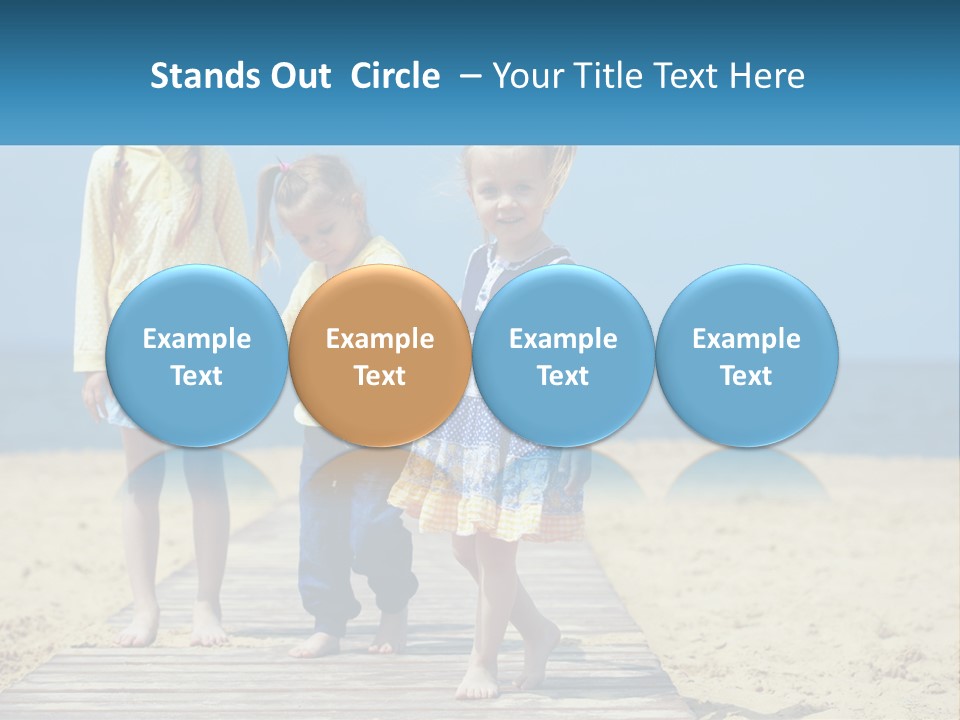 Stands Out Circle – Your Title Text Here

Example Text

Example Text

Example Text

Example Text